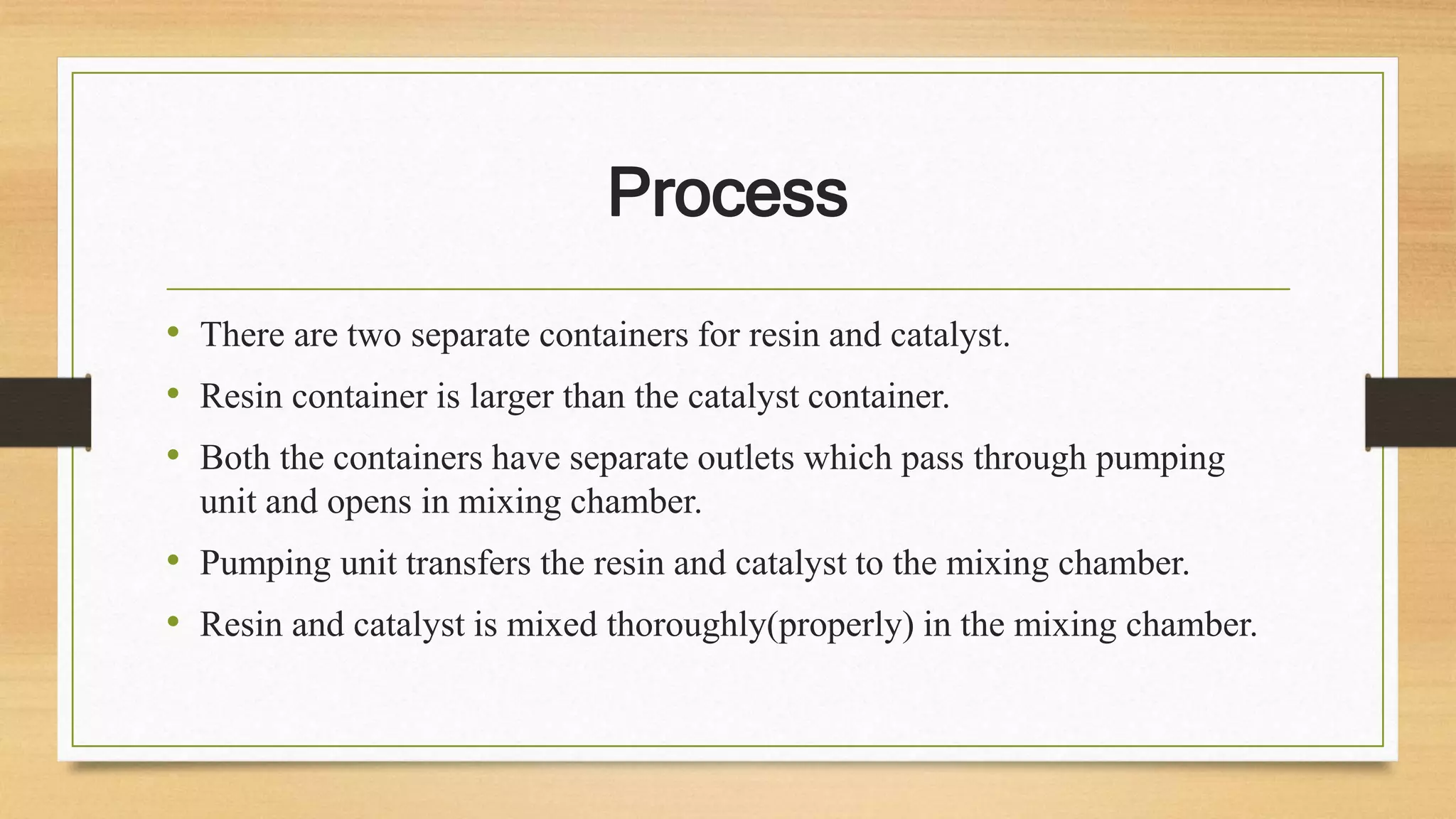 Process

• There are two separate containers for resin and catalyst.
• Resin container is larger than the catalyst container.
• Both the containers have separate outlets which pass through pumping unit and opens in mixing chamber.
• Pumping unit transfers the resin and catalyst to the mixing chamber.
• Resin and catalyst is mixed thoroughly(properly) in the mixing chamber.